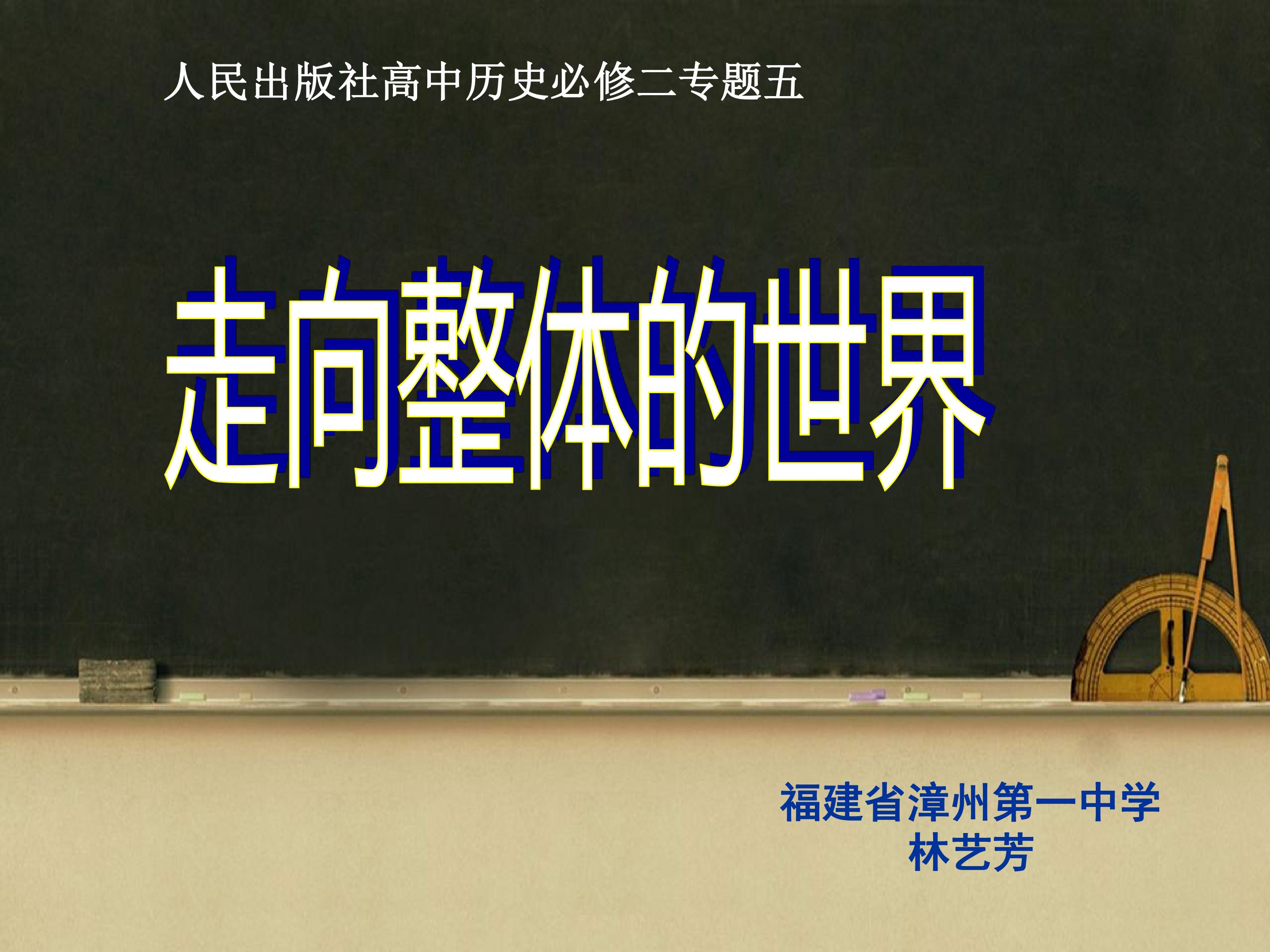 人民出版社高中历史必修二专题五

走向整体的世界

福建省漳州第一中学
林艺芳